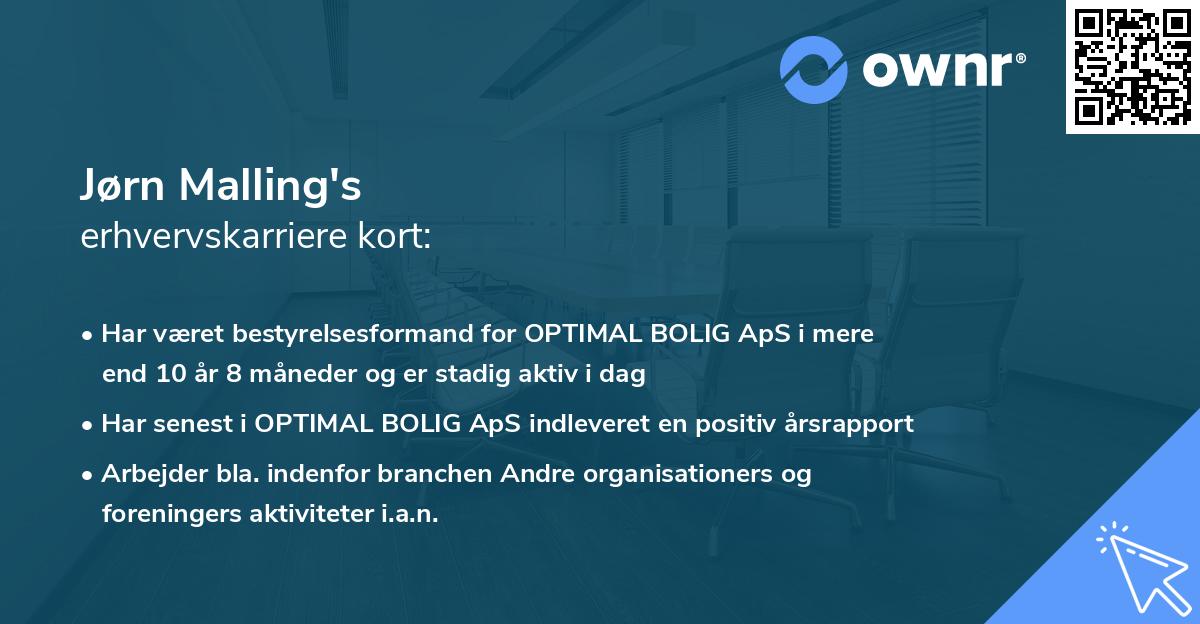 ownr®

Jørn Malling's
erhvervskarriere kort:

• Har været bestyrelsesformand for OPTIMAL BOLIG ApS i mere end 10 år 8 måneder og er stadig aktiv i dag
• Har senest i OPTIMAL BOLIG ApS indleveret en positiv årsrapport
• Arbejder bla. indenfor branchen Andre organisationers og foreningers aktiviteter i.a.n.